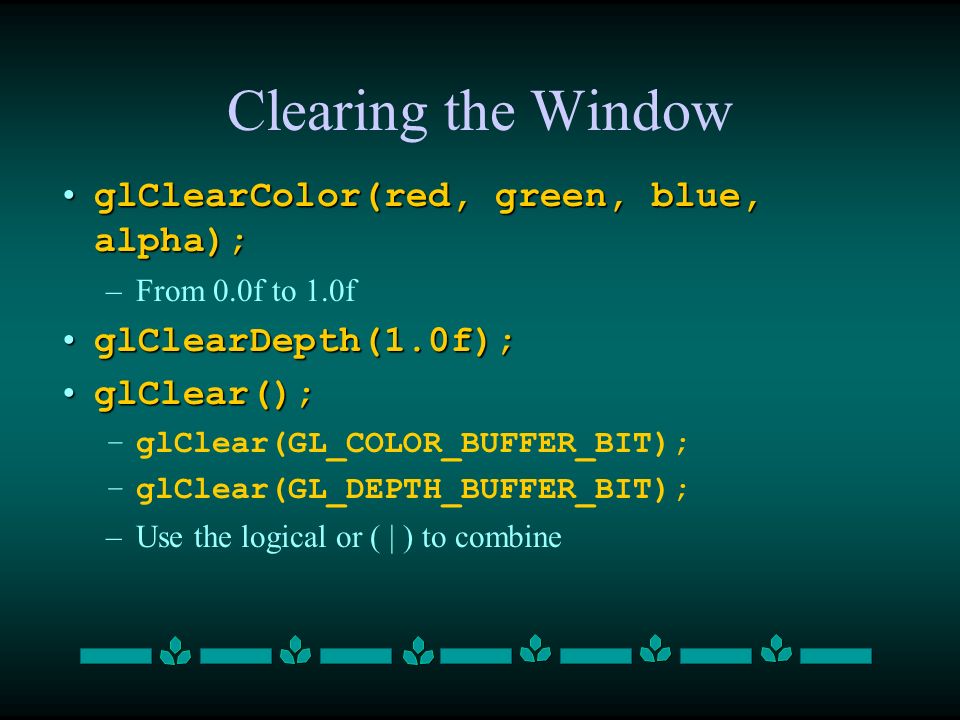 Clearing the Window

• glClearColor(red, green, blue, alpha);
  – From 0.0f to 1.0f
• glClearDepth(1.0f);
• glClear();
  – glClear(GL_COLOR_BUFFER_BIT);
  – glClear(GL_DEPTH_BUFFER_BIT);
  – Use the logical or ( | ) to combine